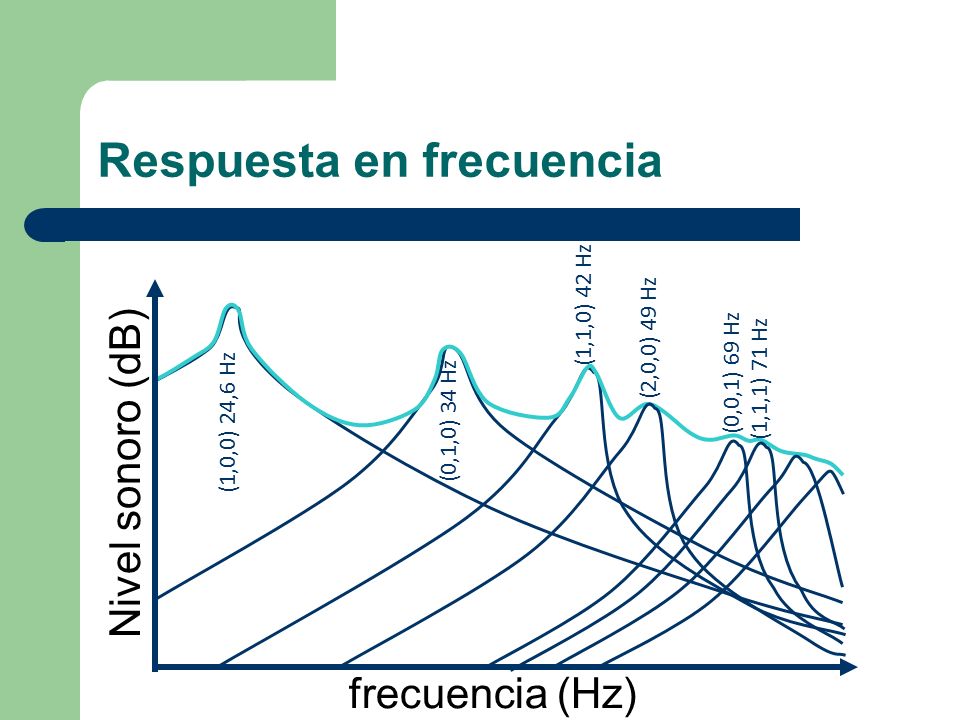 Respuesta en frecuencia

Nivel sonoro (dB)

(1,0,0) 24,6 Hz

(0,1,0) 34 Hz

(1,1,0) 42 Hz

(2,0,0) 49 Hz

(0,0,1) 69 Hz

(1,1,1) 71 Hz

frecuencia (Hz)